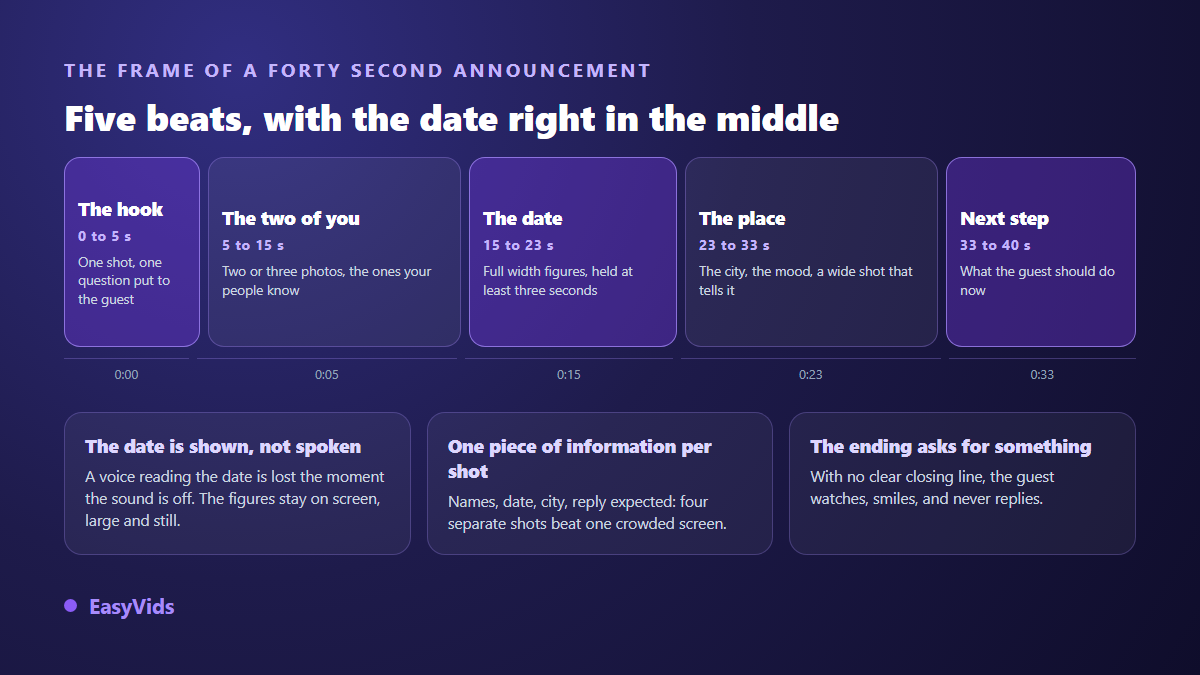 THE FRAME OF A FORTY SECOND ANNOUNCEMENT

Five beats, with the date right in the middle

The hook
0 to 5 s
One shot, one question put to the guest

The two of you
5 to 15 s
Two or three photos, the ones your people know

The date
15 to 23 s
Full width figures, held at least three seconds

The place
23 to 33 s
The city, the mood, a wide shot that tells it

Next step
33 to 40 s
What the guest should do now

0:00

0:05

0:15

0:23

0:33

The date is shown, not spoken
A voice reading the date is lost the moment the sound is off. The figures stay on screen, large and still.

One piece of information per shot
Names, date, city, reply expected: four separate shots beat one crowded screen.

The ending asks for something
With no clear closing line, the guest watches, smiles, and never replies.

EasyVids